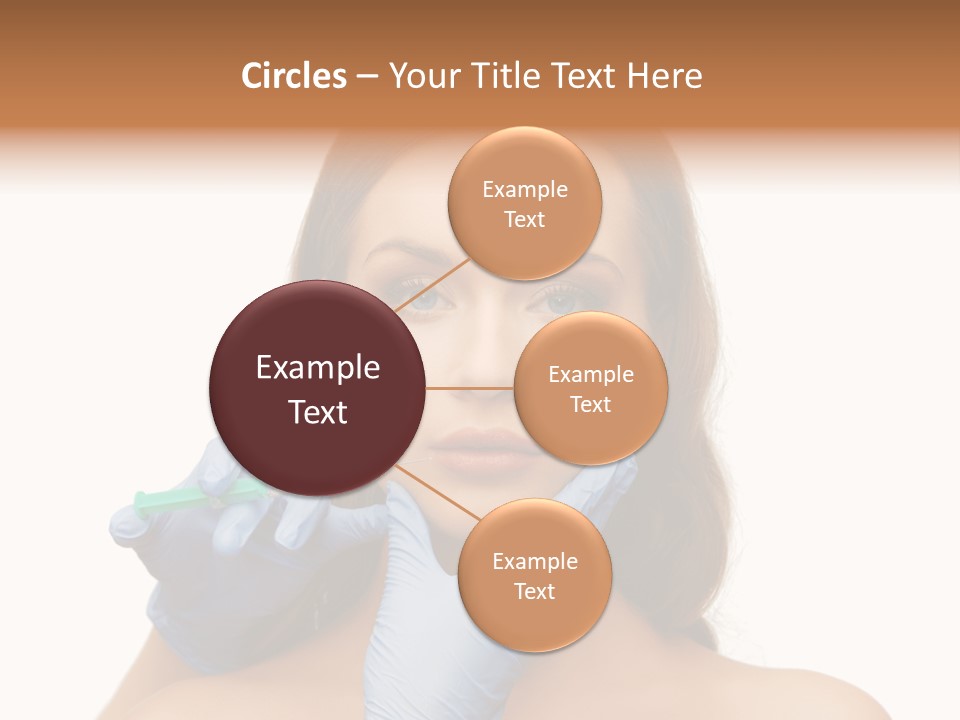 Circles – Your Title Text Here

Example Text

Example Text

Example Text

Example Text